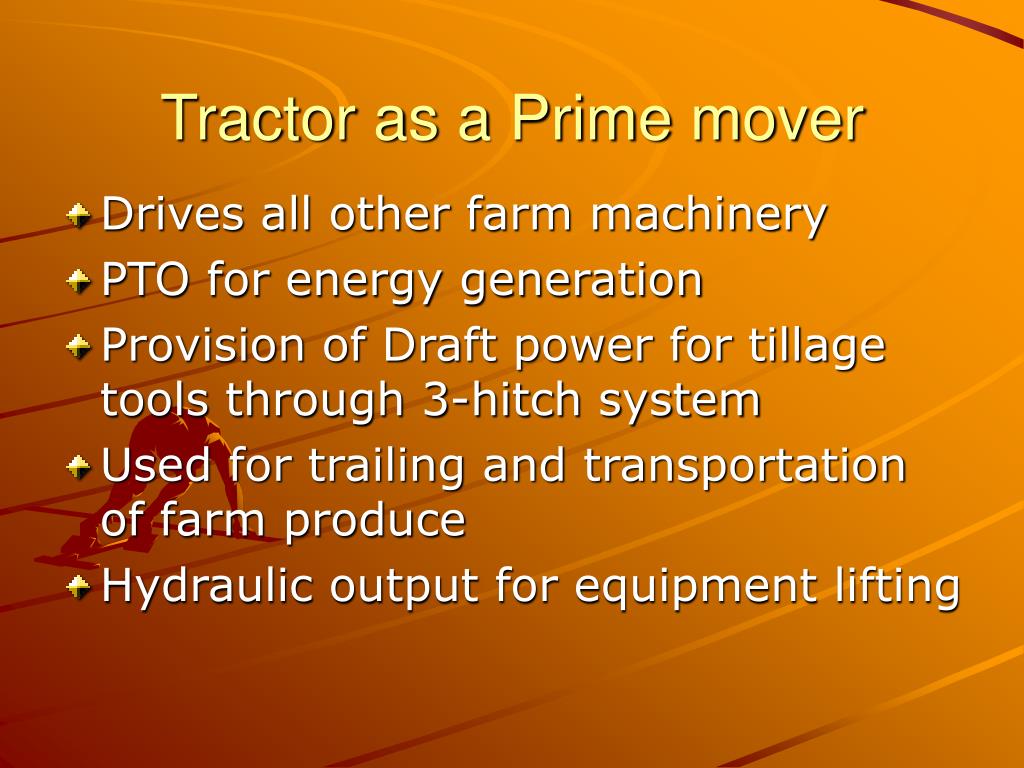 Tractor as a Prime mover

Drives all other farm machinery

PTO for energy generation

Provision of Draft power for tillage tools through 3-hitch system

Used for trailing and transportation of farm produce

Hydraulic output for equipment lifting